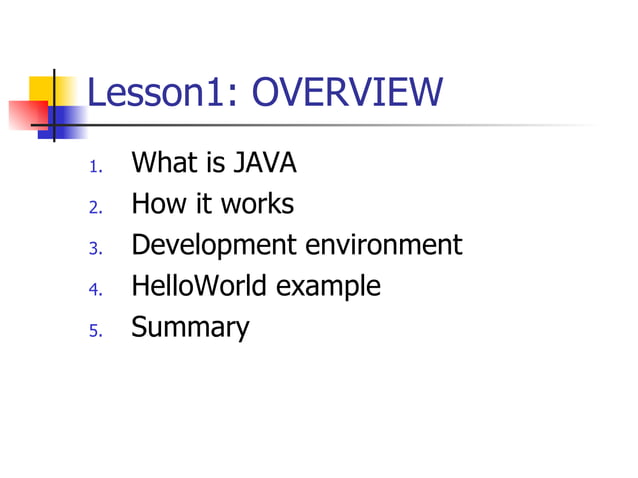 Lesson1: OVERVIEW

1. What is JAVA
2. How it works
3. Development environment
4. HelloWorld example
5. Summary